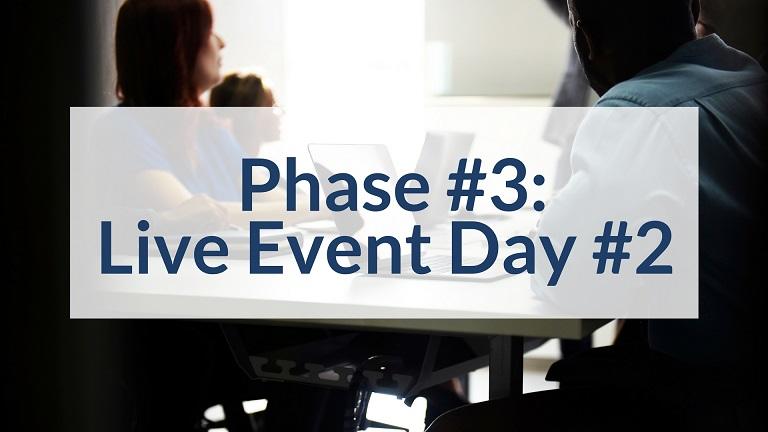 Phase #3:
Live Event Day #2